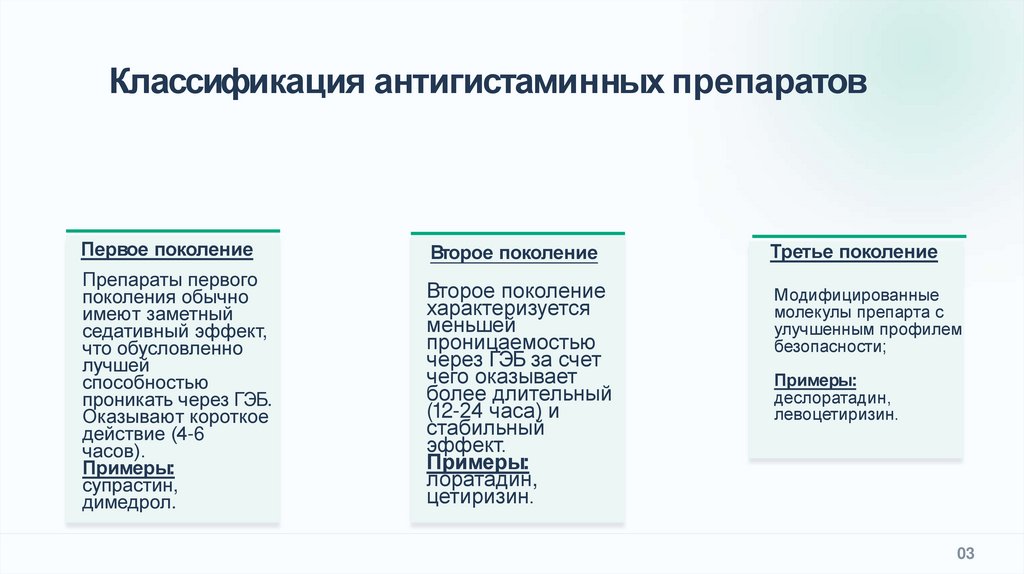 Классификация антигистаминных препаратов

Первое поколение

Препараты первого поколения обычно имеют заметный седативный эффект, что обусловленно лучшей способностью проникать через ГЭБ. Оказывают короткое действие (4-6 часов).
Примеры: супрастин, димедрол.

Второе поколение

Второе поколение характеризуется меньшей проницаемостью через ГЭБ за счет чего оказывает более длительный (12-24 часа) и стабильный эффект.
Примеры: лоратадин, цетиризин.

Третье поколение

Модифицированные молекулы препарта с улучшенным профилем безопасности;

Примеры: деслоратадин, левоцетиризин.

03